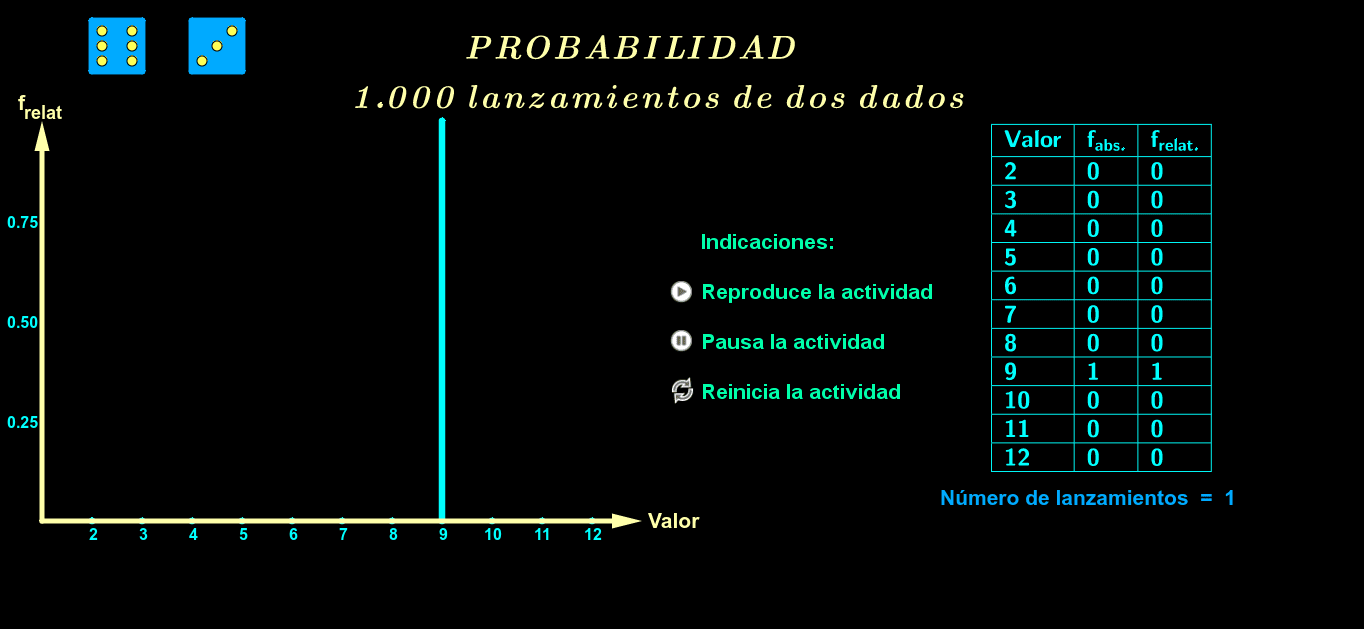 PROBABILIDAD

1.000 lanzamientos de dos dados

$f_{relat}$

0.75

0.50

0.25

2 3 4 5 6 7 8 9 10 11 12

Valor

Indicaciones:

Reproduce la actividad

Pausa la actividad

Reinicia la actividad

| Valor | $f_{abs.}$ | $f_{relat.}$ |
|---|---|---|
| 2 | 0 | 0 |
| 3 | 0 | 0 |
| 4 | 0 | 0 |
| 5 | 0 | 0 |
| 6 | 0 | 0 |
| 7 | 0 | 0 |
| 8 | 0 | 0 |
| 9 | 1 | 1 |
| 10 | 0 | 0 |
| 11 | 0 | 0 |
| 12 | 0 | 0 |

Número de lanzamientos = 1